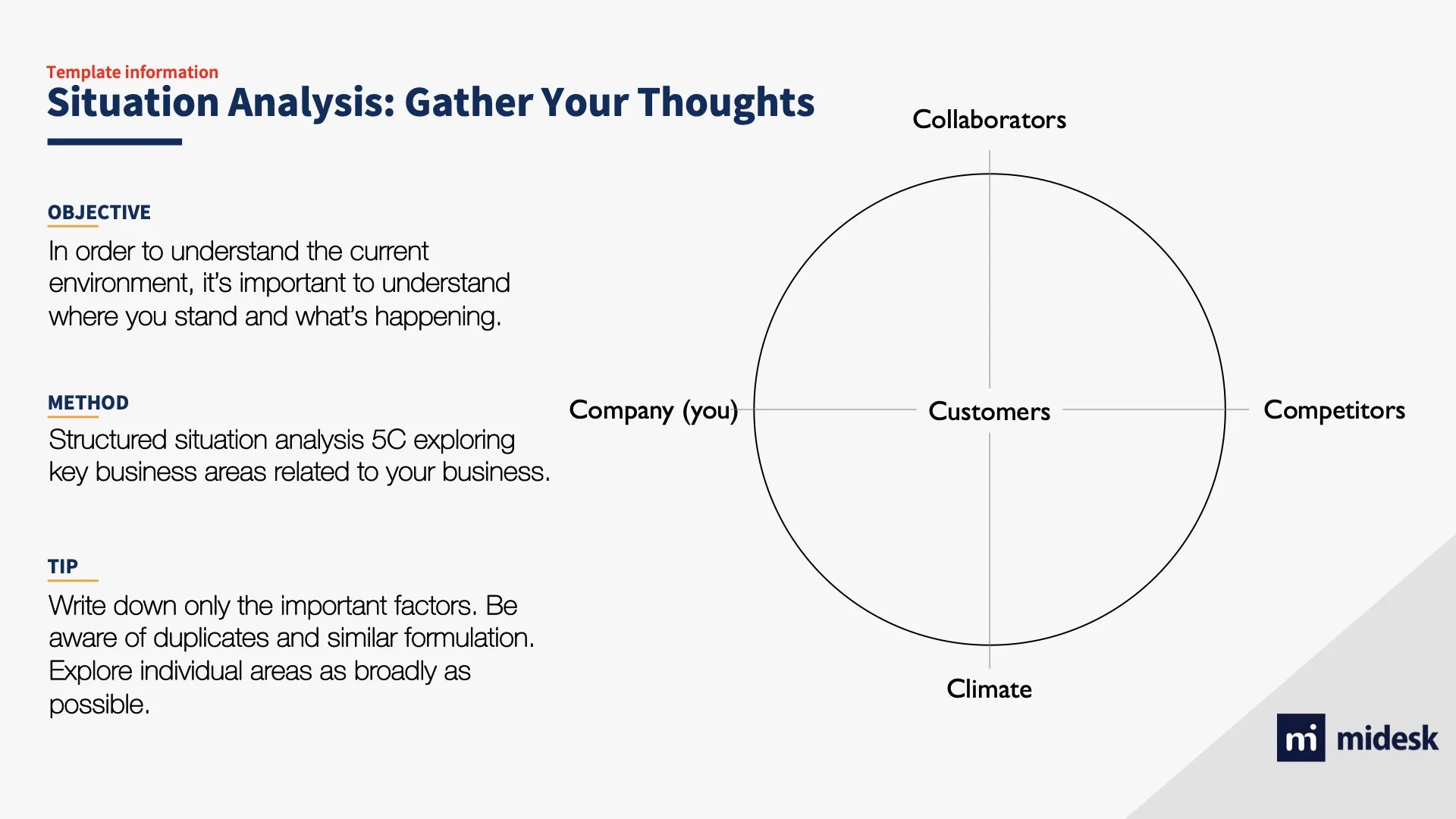 Template information
Situation Analysis: Gather Your Thoughts

OBJECTIVE
In order to understand the current environment, it's important to understand where you stand and what's happening.

METHOD
Structured situation analysis 5C exploring key business areas related to your business.

TIP
Write down only the important factors. Be aware of duplicates and similar formulation. Explore individual areas as broadly as possible.

Collaborators

Company (you)

Customers

Competitors

Climate

mi midesk